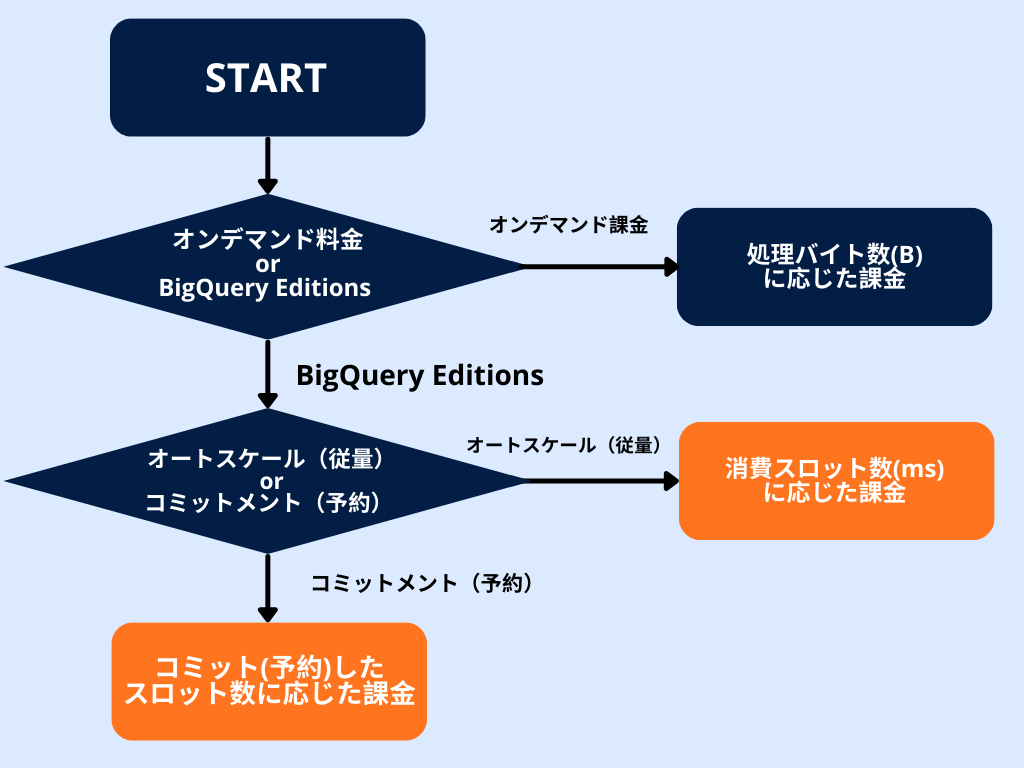 START

オンデマンド料金
or
BigQuery Editions

オンデマンド課金

処理バイト数(B)
に応じた課金

BigQuery Editions

オートスケール（従量）
or
コミットメント（予約）

オートスケール（従量）

消費スロット数(ms)
に応じた課金

コミットメント（予約）

コミット(予約)した
スロット数に応じた課金